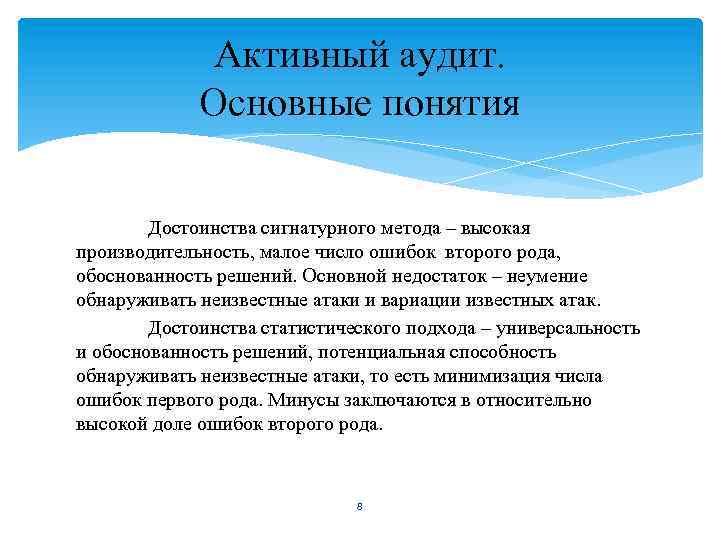 Активный аудит.
Основные понятия

Достоинства сигнатурного метода – высокая производительность, малое число ошибок второго рода, обоснованность решений. Основной недостаток – неумение обнаруживать неизвестные атаки и вариации известных атак.

Достоинства статистического подхода – универсальность и обоснованность решений, потенциальная способность обнаруживать неизвестные атаки, то есть минимизация числа ошибок первого рода. Минусы заключаются в относительно высокой доле ошибок второго рода.

8